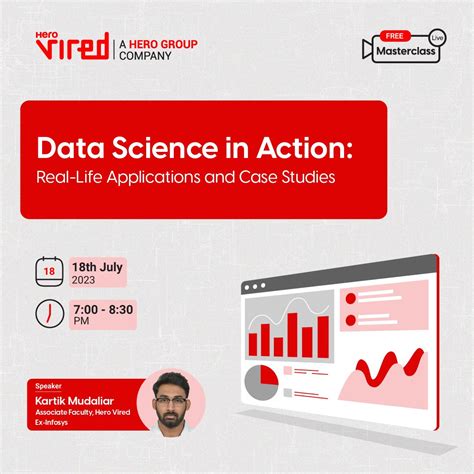 Hero Vired | A HERO GROUP COMPANY

FREE Live Masterclass

Data Science in Action:
Real-Life Applications and Case Studies

18

18th July 2023

7:00 - 8:30 PM

Speaker
Kartik Mudaliar
Associate Faculty, Hero Vired
Ex-Infosys